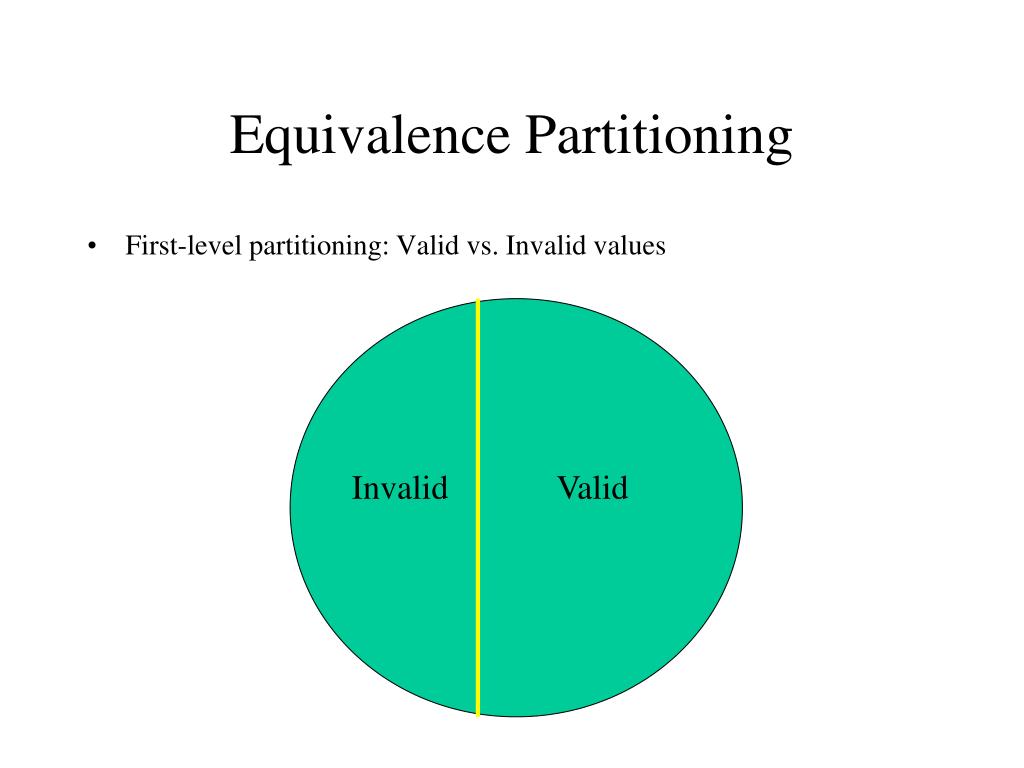 Equivalence Partitioning

• First-level partitioning: Valid vs. Invalid values

Invalid

Valid